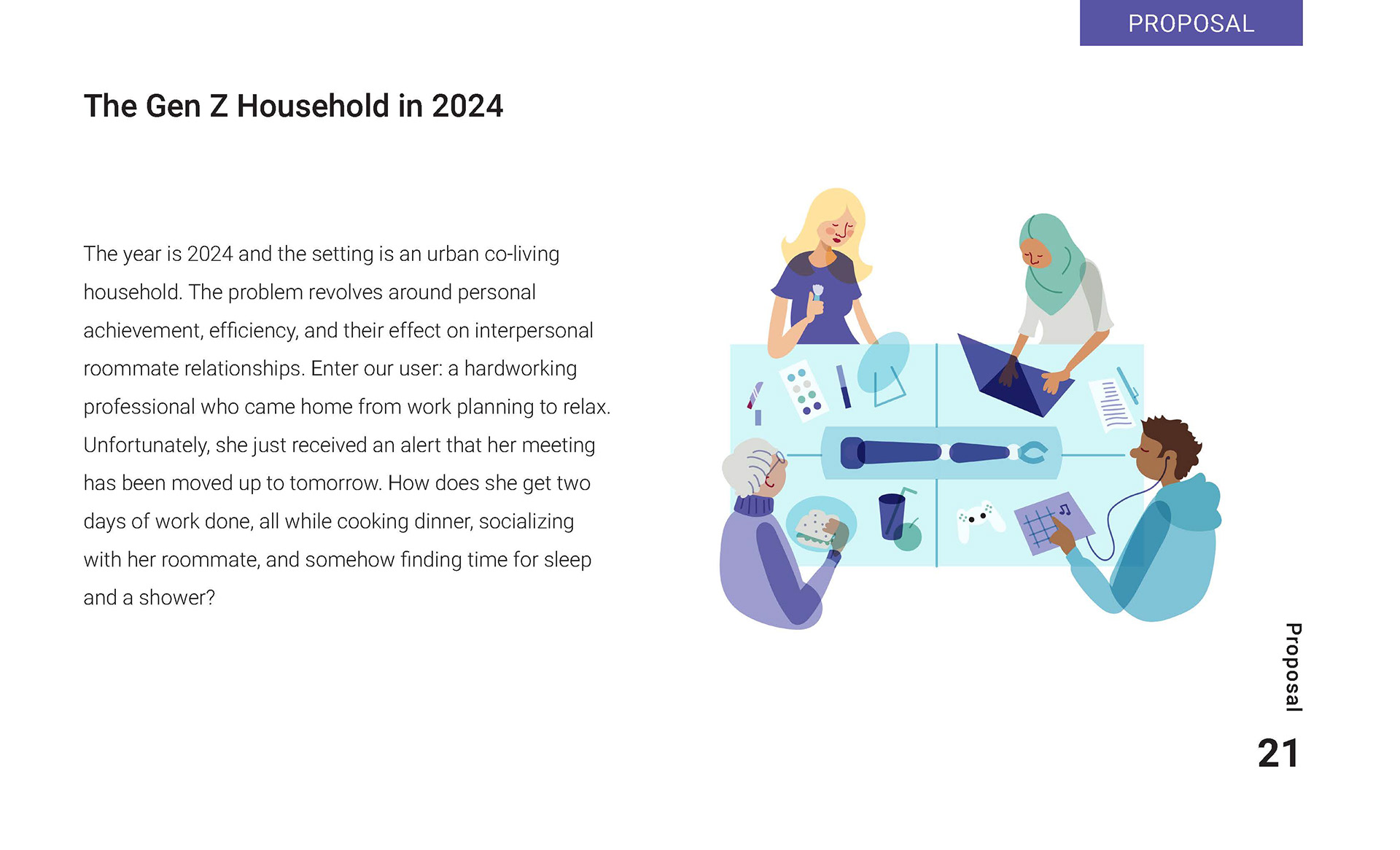 PROPOSAL

The Gen Z Household in 2024

The year is 2024 and the setting is an urban co-living household. The problem revolves around personal achievement, efficiency, and their effect on interpersonal roommate relationships. Enter our user: a hardworking professional who came home from work planning to relax. Unfortunately, she just received an alert that her meeting has been moved up to tomorrow. How does she get two days of work done, all while cooking dinner, socializing with her roommate, and somehow finding time for sleep and a shower?

Proposal

21